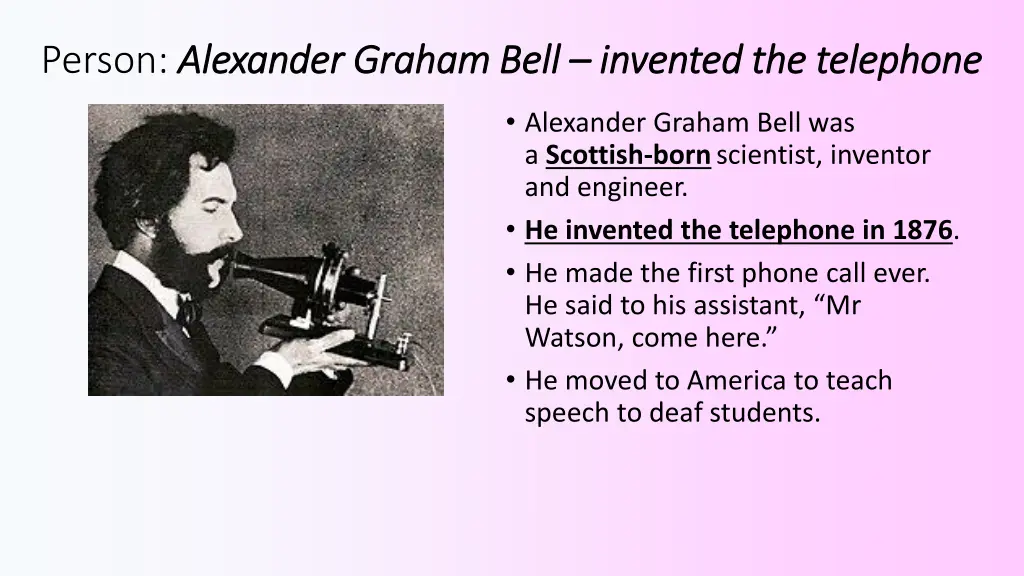 Person: Alexander Graham Bell – invented the telephone

• Alexander Graham Bell was a Scottish-born scientist, inventor and engineer.
• He invented the telephone in 1876.
• He made the first phone call ever. He said to his assistant, “Mr Watson, come here.”
• He moved to America to teach speech to deaf students.